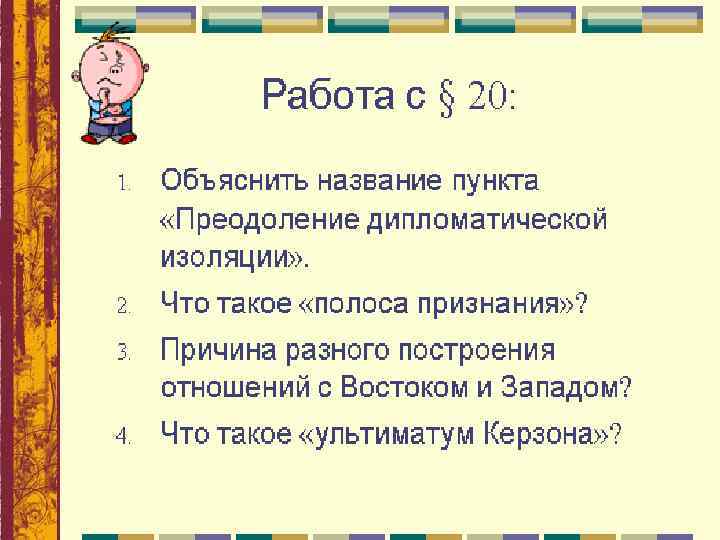 Работа с § 20:

1. Объяснить название пункта «Преодоление дипломатической изоляции».
2. Что такое «полоса признания»?
3. Причина разного построения отношений с Востоком и Западом?
4. Что такое «ультиматум Керзона»?